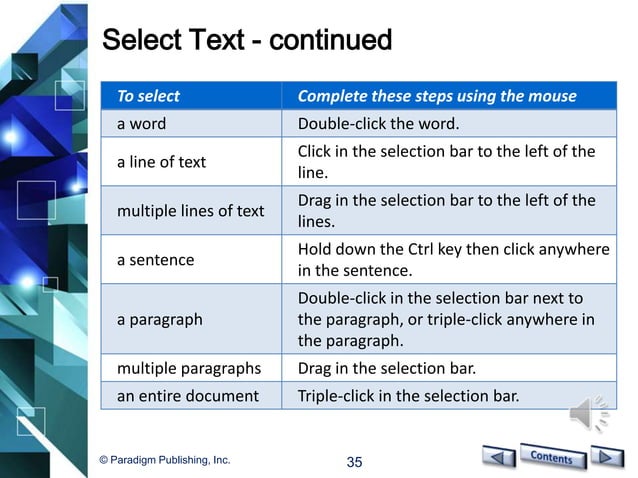 Select Text - continued

| To select | Complete these steps using the mouse |
|---|---|
| a word | Double-click the word. |
| a line of text | Click in the selection bar to the left of the line. |
| multiple lines of text | Drag in the selection bar to the left of the lines. |
| a sentence | Hold down the Ctrl key then click anywhere in the sentence. |
| a paragraph | Double-click in the selection bar next to the paragraph, or triple-click anywhere in the paragraph. |
| multiple paragraphs | Drag in the selection bar. |
| an entire document | Triple-click in the selection bar. |

© Paradigm Publishing, Inc.

35

Contents